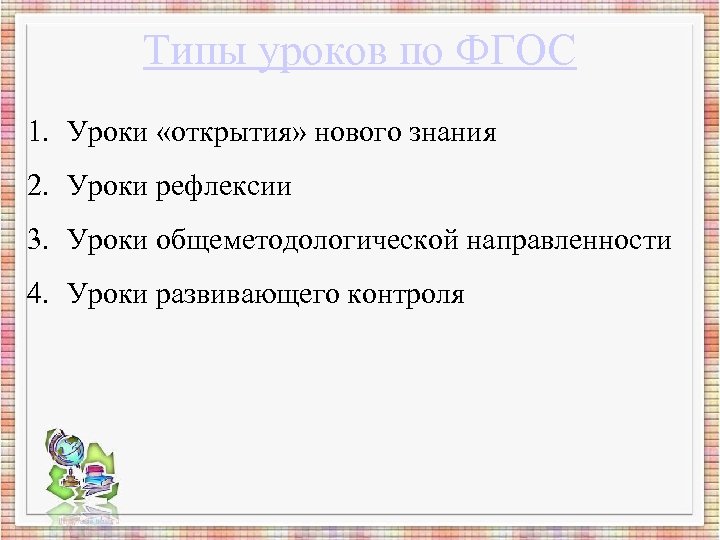 Типы уроков по ФГОС

1. Уроки «открытия» нового знания

2. Уроки рефлексии

3. Уроки общеметодологической направленности

4. Уроки развивающего контроля